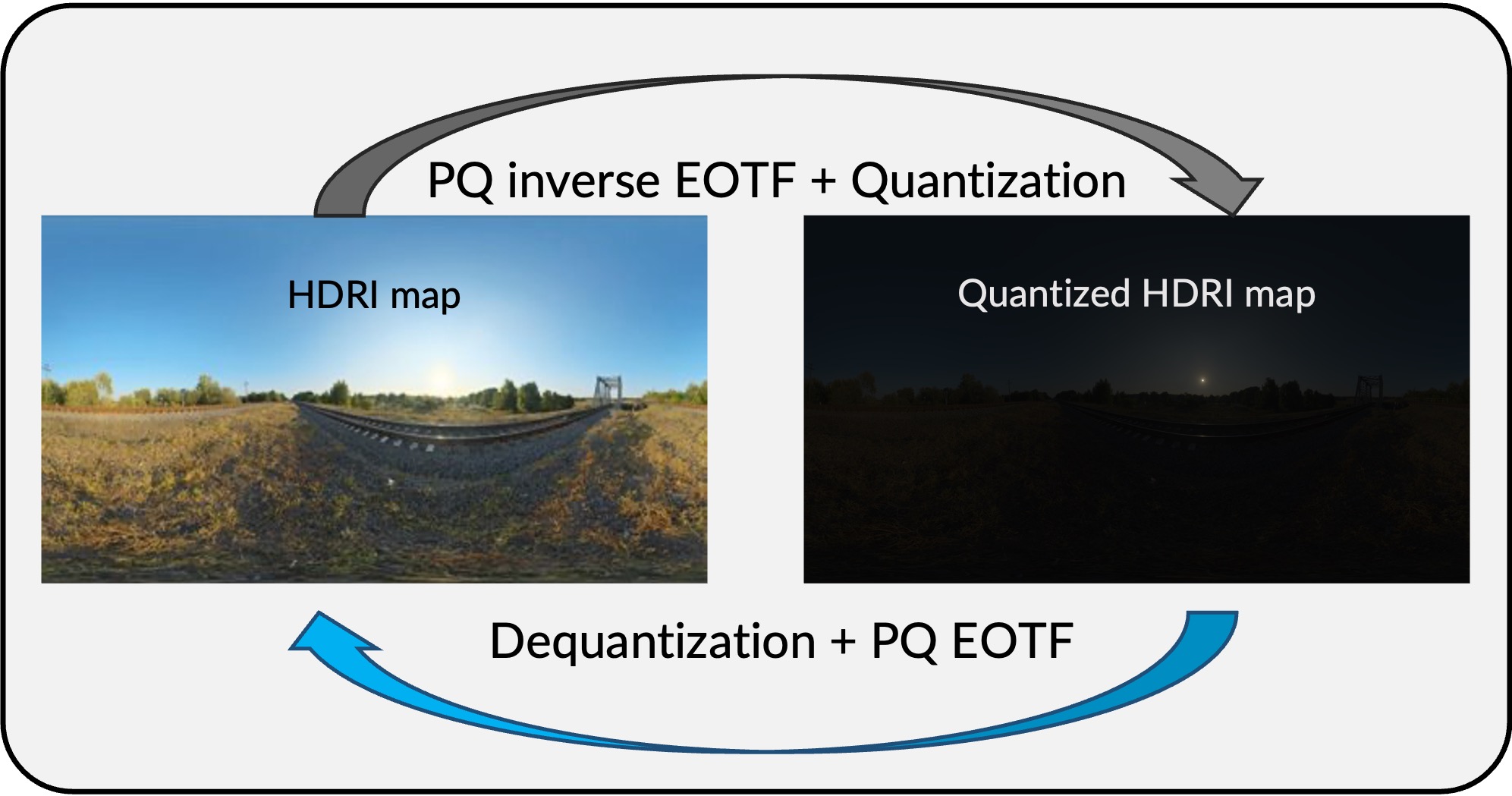 PQ inverse EOTF + Quantization

HDRI map

Quantized HDRI map

Dequantization + PQ EOTF